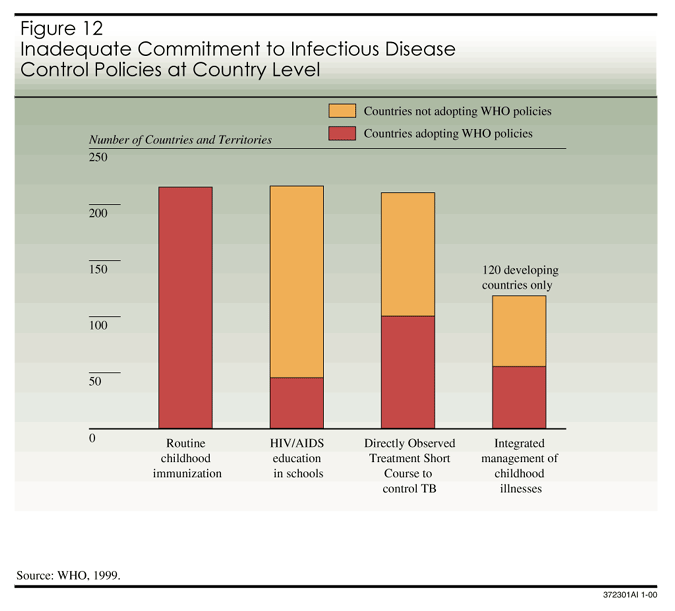 Figure 12
Inadequate Commitment to Infectious Disease Control Policies at Country Level

Countries not adopting WHO policies
Countries adopting WHO policies

Number of Countries and Territories

250
200
150
100
50
0

120 developing countries only

Routine childhood immunization

HIV/AIDS education in schools

Directly Observed Treatment Short Course to control TB

Integrated management of childhood illnesses

Source: WHO, 1999.

372301AI 1-00